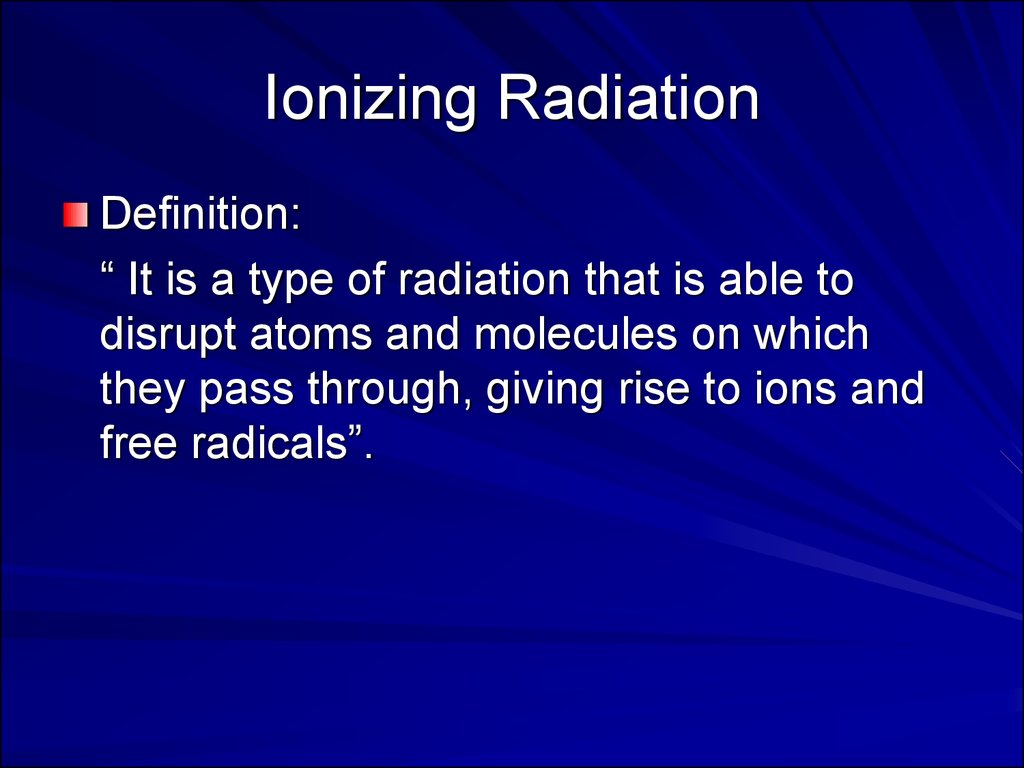 Ionizing Radiation

Definition:

“ It is a type of radiation that is able to disrupt atoms and molecules on which they pass through, giving rise to ions and free radicals”.